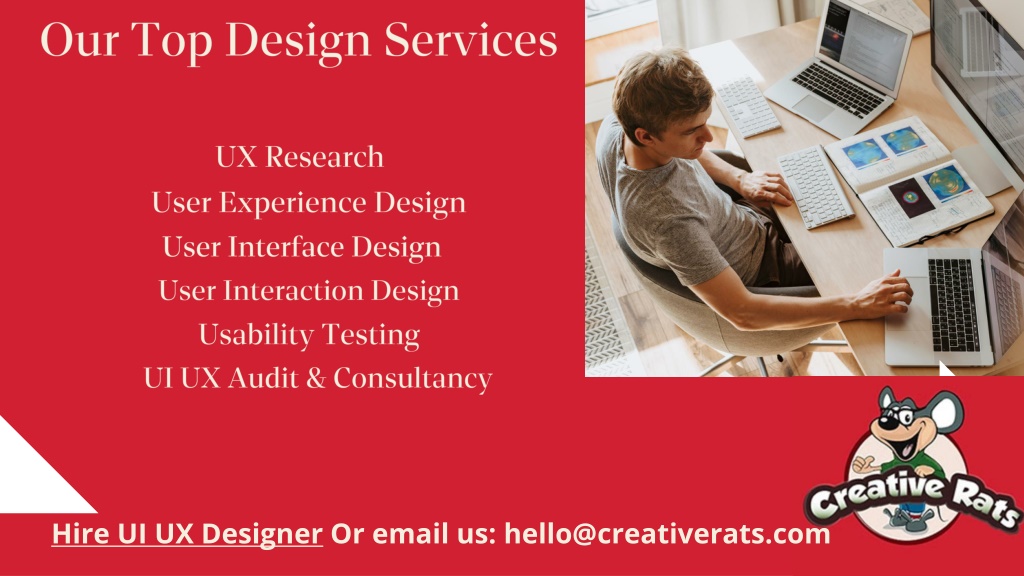 Our Top Design Services

UX Research
User Experience Design
User Interface Design
User Interaction Design
Usability Testing
UI UX Audit & Consultancy

Creative Rats

Hire UI UX Designer Or email us: hello@creativerats.com